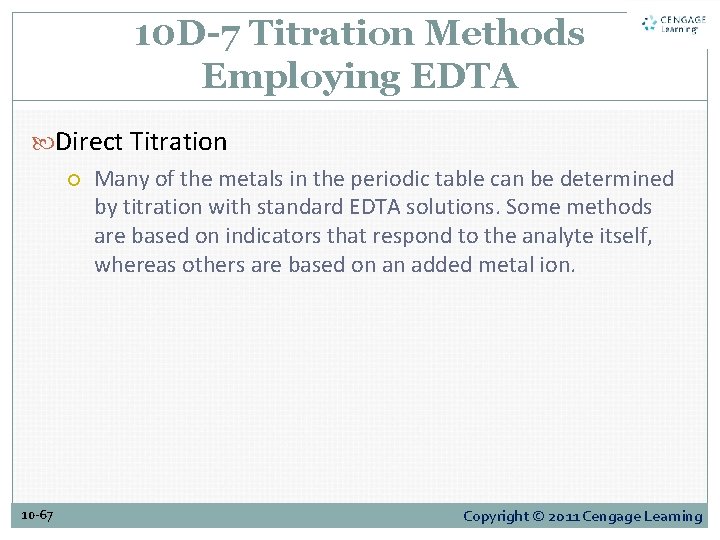 10D-7 Titration Methods Employing EDTA

CENGAGE Learning

Direct Titration

Many of the metals in the periodic table can be determined by titration with standard EDTA solutions. Some methods are based on indicators that respond to the analyte itself, whereas others are based on an added metal ion.

10-67

Copyright © 2011 Cengage Learning